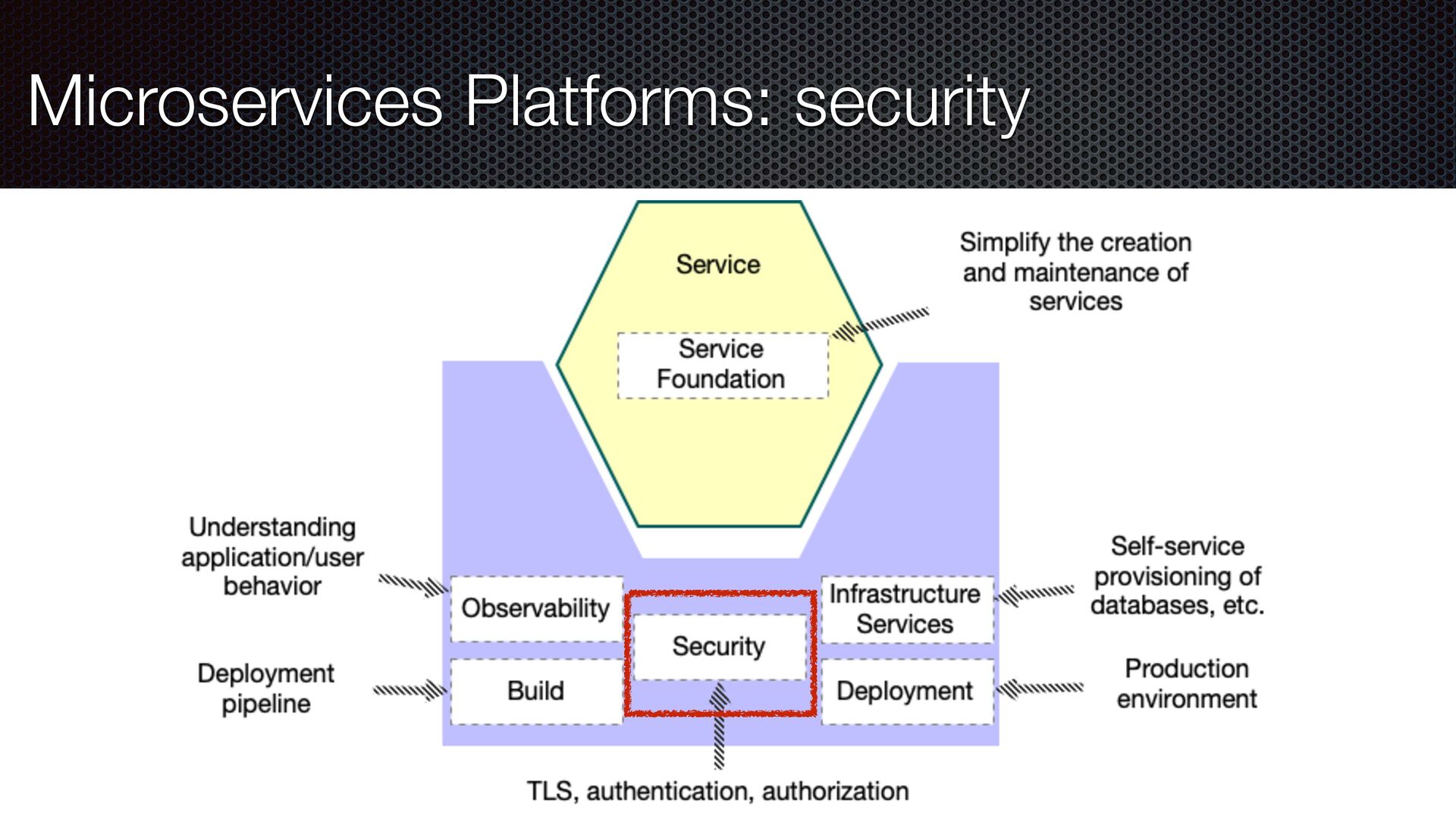 Microservices Platforms: security

Service

Service Foundation

Simplify the creation and maintenance of services

Understanding application/user behavior

Observability

Security

Infrastructure Services

Self-service provisioning of databases, etc.

Deployment pipeline

Build

Deployment

Production environment

TLS, authentication, authorization